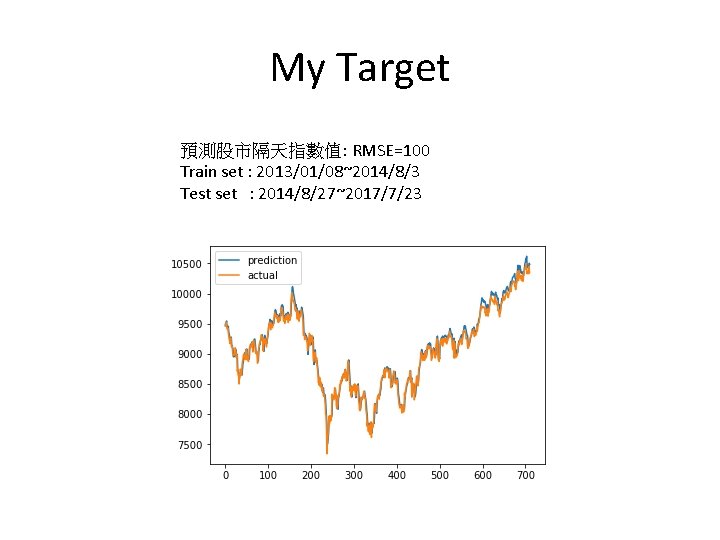 My Target

預測股市隔天指數值: RMSE=100
Train set : 2013/01/08~2014/8/3
Test set : 2014/8/27~2017/7/23

prediction
actual

10500
10000
9500
9000
8500
8000
7500

0 100 200 300 400 500 600 700